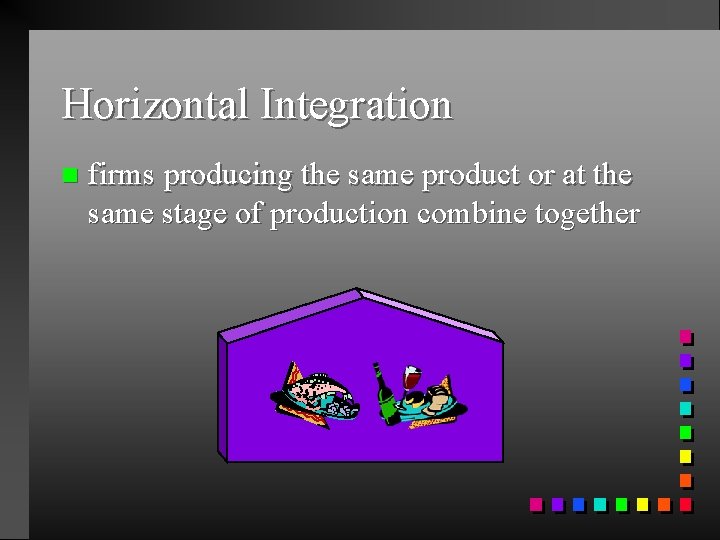 Horizontal Integration

firms producing the same product or at the same stage of production combine together